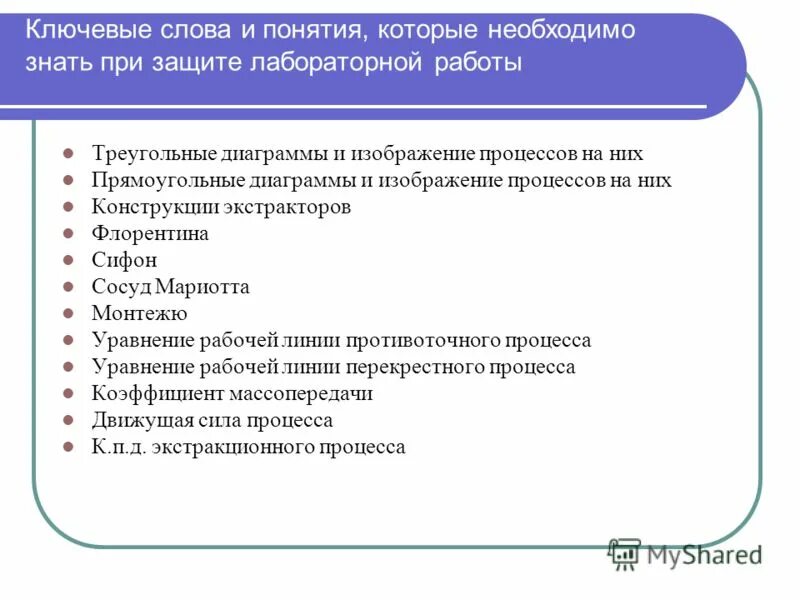 Ключевые слова и понятия, которые необходимо знать при защите лабораторной работы

- Треугольные диаграммы и изображение процессов на них
- Прямоугольные диаграммы и изображение процессов на них
- Конструкции экстракторов
- Флорентина
- Сифон
- Сосуд Мариотта
- Монтежю
- Уравнение рабочей линии противоточного процесса
- Уравнение рабочей линии перекрестного процесса
- Коэффициент массопередачи
- Движущая сила процесса
- К.п.д. экстракционного процесса

MyShared